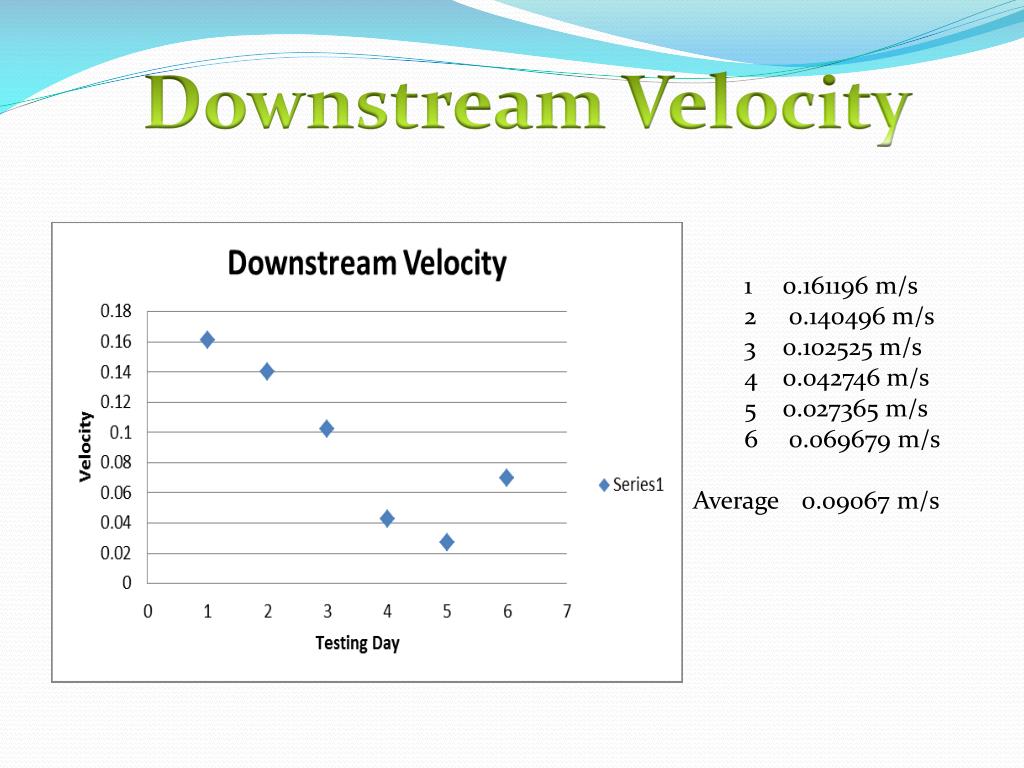 Downstream Velocity

Downstream Velocity

0.18
0.16
0.14
0.12
0.1
0.08
0.06
0.04
0.02
0

Velocity

0 1 2 3 4 5 6 7

Testing Day

Series1

1 0.161196 m/s
2 0.140496 m/s
3 0.102525 m/s
4 0.042746 m/s
5 0.027365 m/s
6 0.069679 m/s

Average 0.09067 m/s